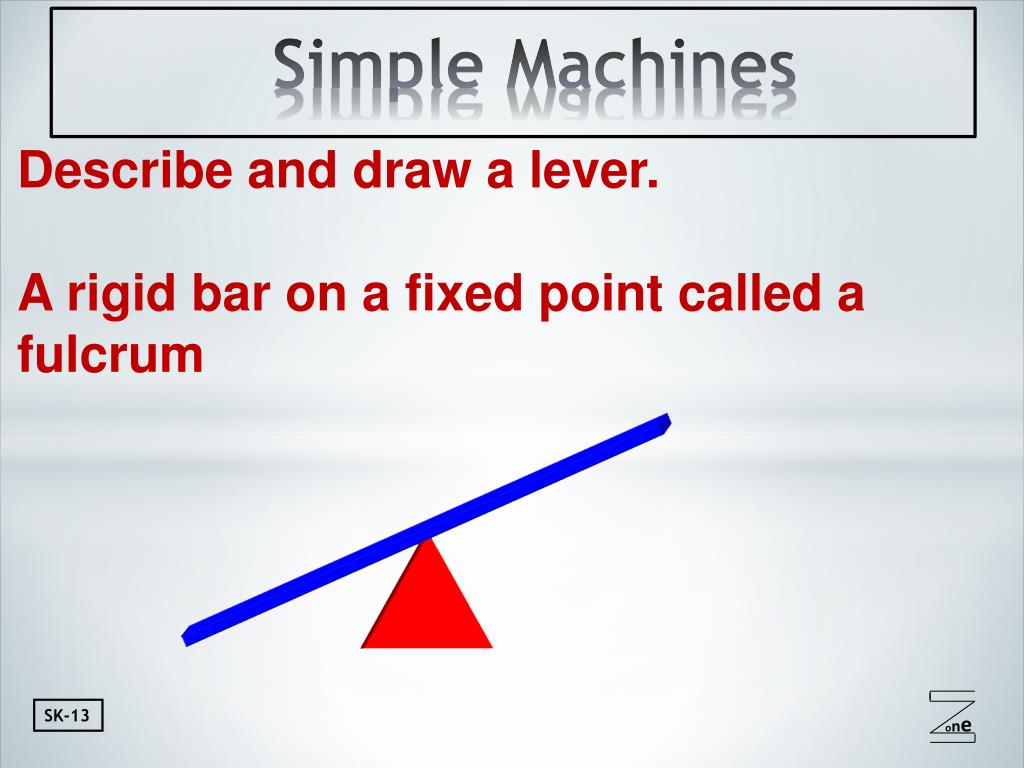 Simple Machines

Describe and draw a lever.

A rigid bar on a fixed point called a fulcrum

SK-13

Zone